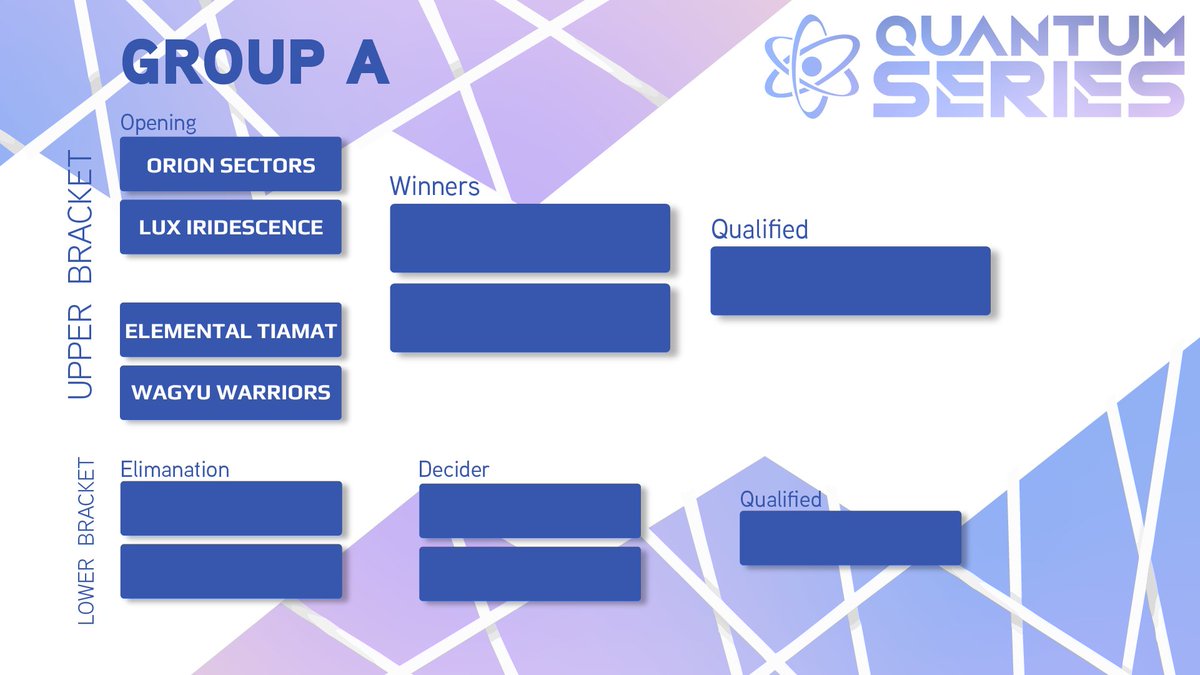 GROUP A

QUANTUM SERIES

UPPER BRACKET

Opening

ORION SECTORS

LUX IRIDESCENCE

ELEMENTAL TIAMAT

WAGYU WARRIORS

Winners

Qualified

LOWER BRACKET

Elimanation

Decider

Qualified